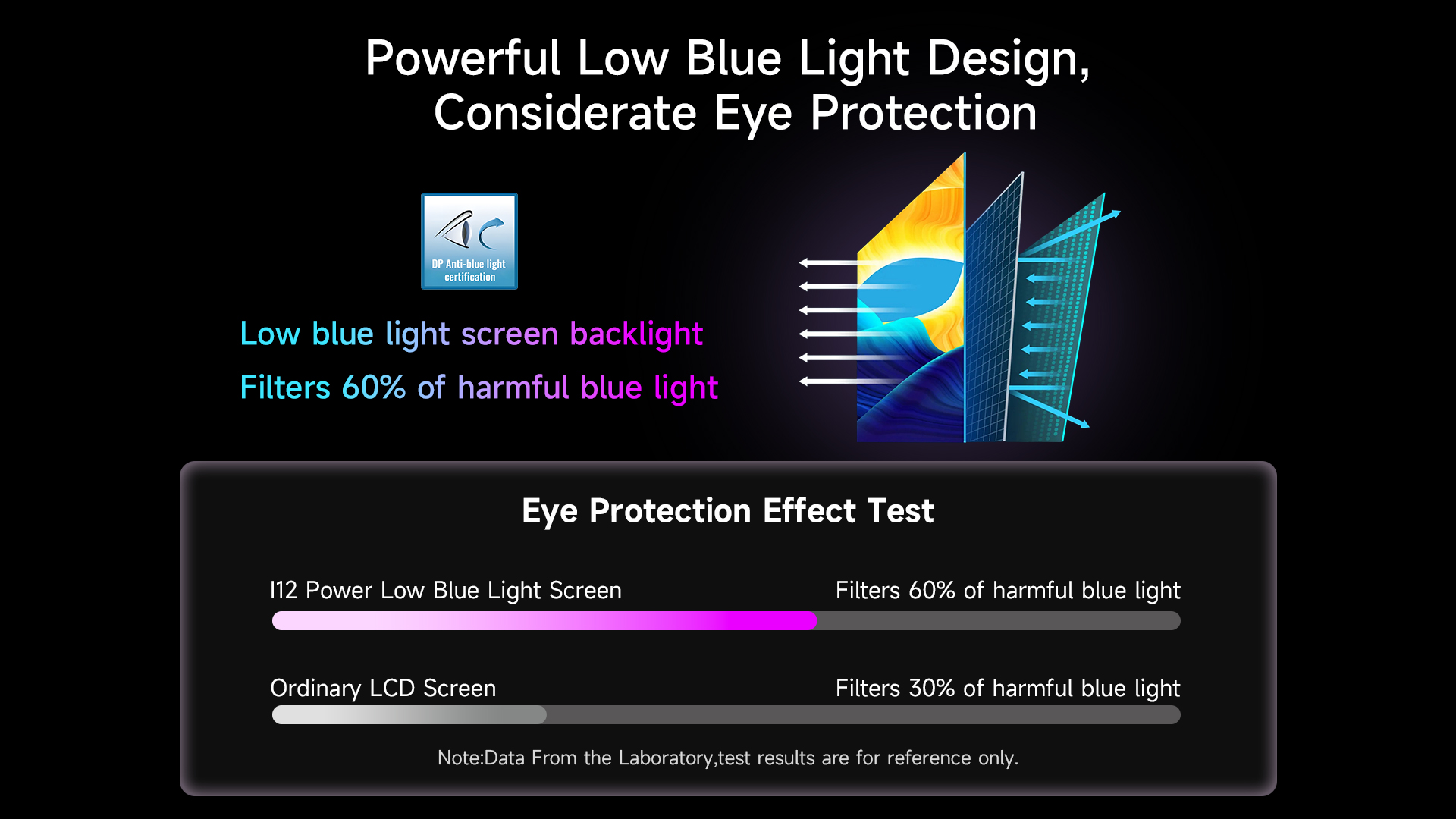 Powerful Low Blue Light Design, Considerate Eye Protection

DP Anti-blue light certification

Low blue light screen backlight

Filters 60% of harmful blue light

Eye Protection Effect Test

I12 Power Low Blue Light Screen

Filters 60% of harmful blue light

Ordinary LCD Screen

Filters 30% of harmful blue light

Note:Data From the Laboratory,test results are for reference only.